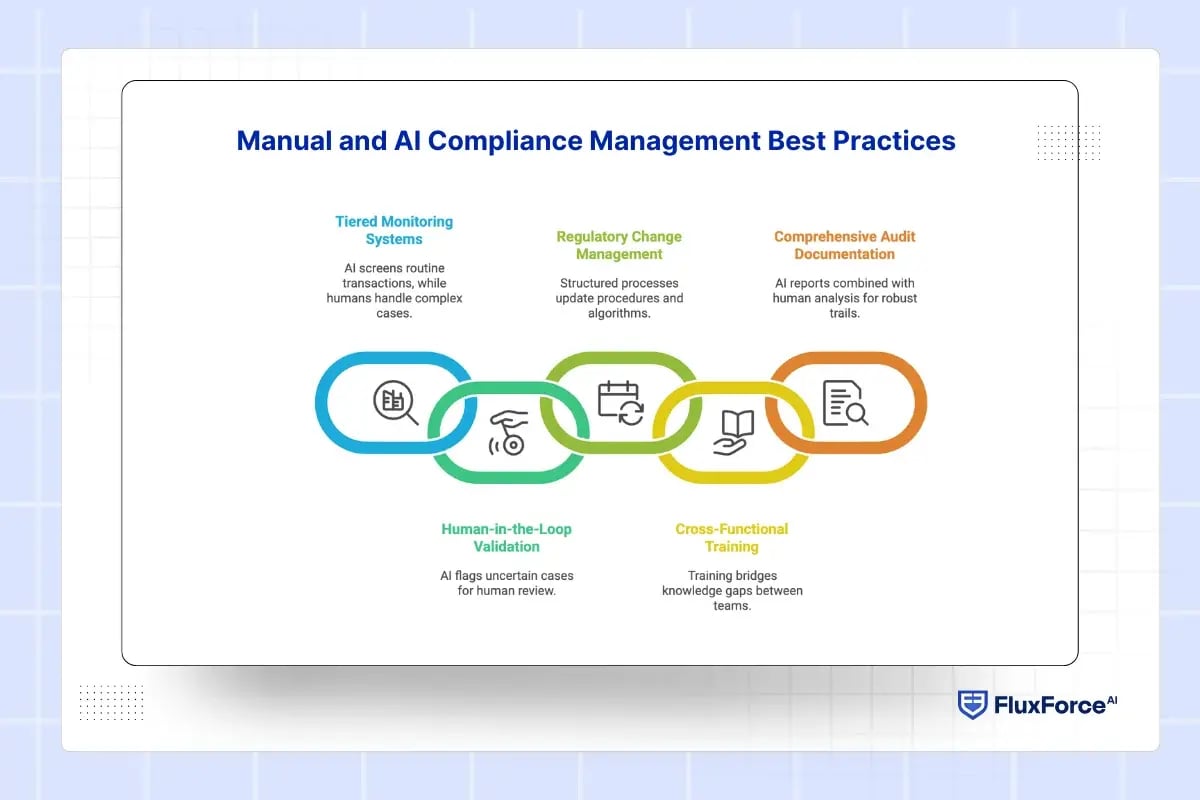 Manual and AI Compliance Management Best Practices

Tiered Monitoring Systems

AI screens routine transactions, while humans handle complex cases.

Regulatory Change Management

Structured processes update procedures and algorithms.

Comprehensive Audit Documentation

AI reports combined with human analysis for robust trails.

Human-in-the-Loop Validation

AI flags uncertain cases for human review.

Cross-Functional Training

Training bridges knowledge gaps between teams.

FluxForce AI